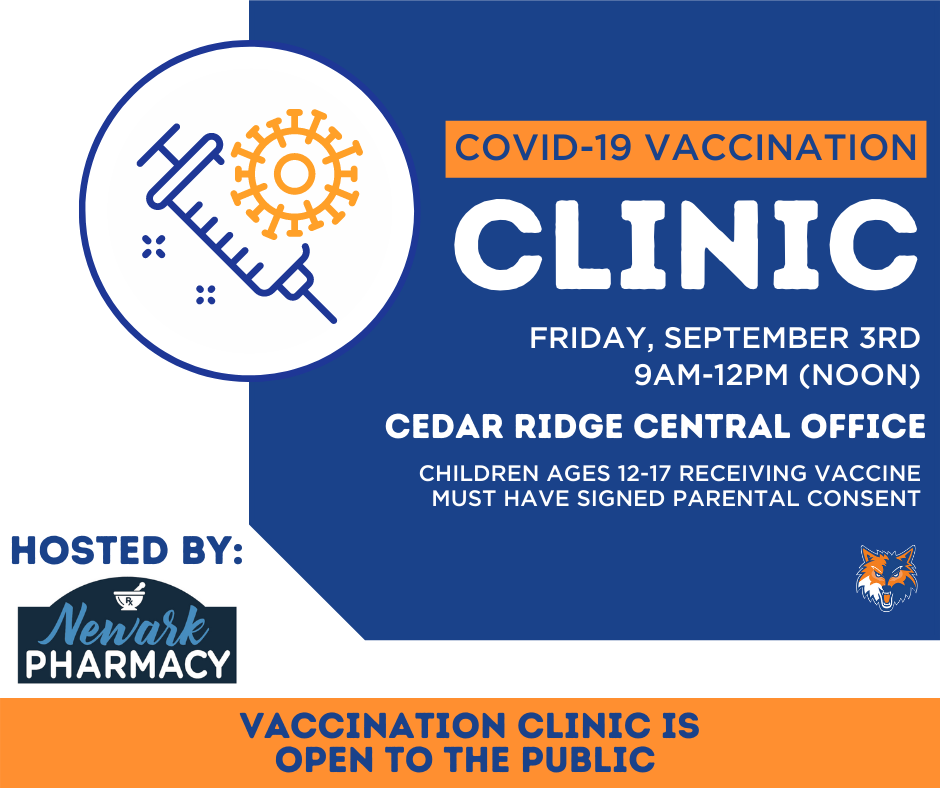 COVID-19 VACCINATION

CLINIC

FRIDAY, SEPTEMBER 3RD
9AM-12PM (NOON)

CEDAR RIDGE CENTRAL OFFICE

CHILDREN AGES 12-17 RECEIVING VACCINE MUST HAVE SIGNED PARENTAL CONSENT

HOSTED BY:

Rx
Newark
PHARMACY

VACCINATION CLINIC IS OPEN TO THE PUBLIC